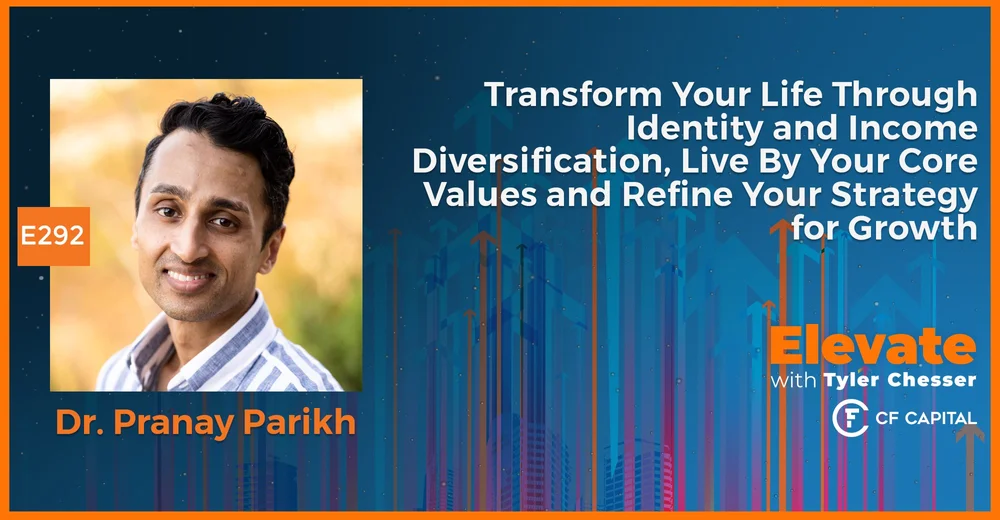 E292

Dr. Pranay Parikh

Transform Your Life Through Identity and Income Diversification, Live By Your Core Values and Refine Your Strategy for Growth

Elevate
with Tyler Chesser

CF CAPITAL